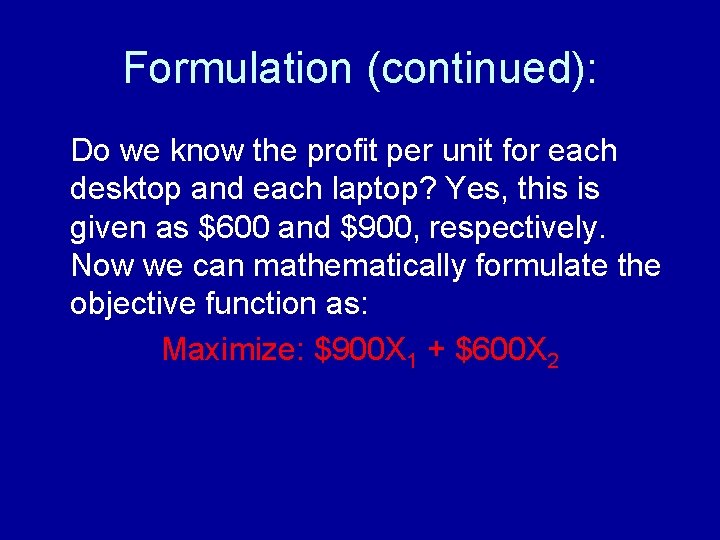 Formulation (continued):

Do we know the profit per unit for each desktop and each laptop? Yes, this is given as \$600 and \$900, respectively. Now we can mathematically formulate the objective function as:

Maximize: $\$900X_1 + \$600X_2$